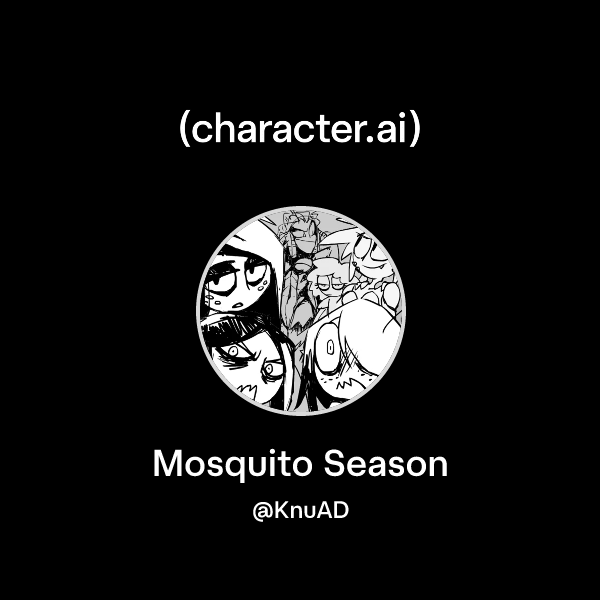 (character.ai)

Mosquito Season

@KnuAD